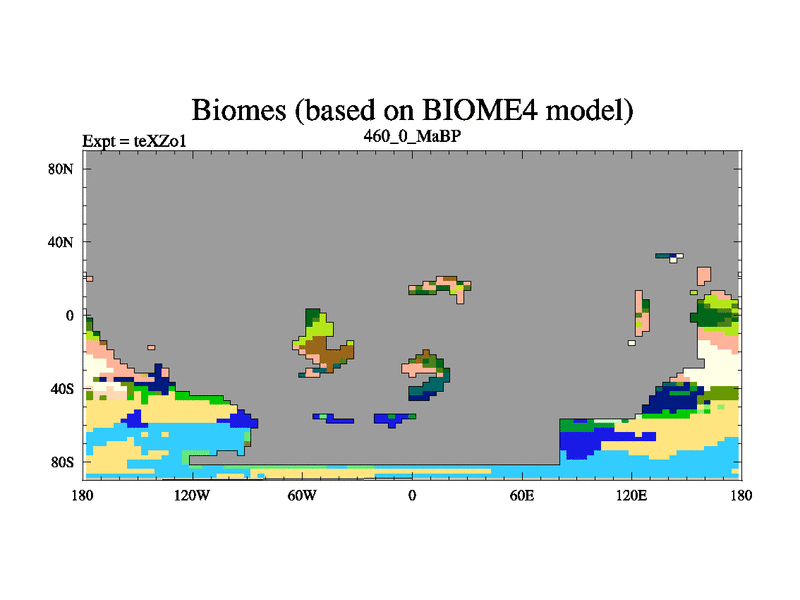 Biomes (based on BIOME4 model)

Expt = teXZo1

460_0_MaBP

80N
40N
0
40S
80S

180
120W
60W
0
60E
120E
180